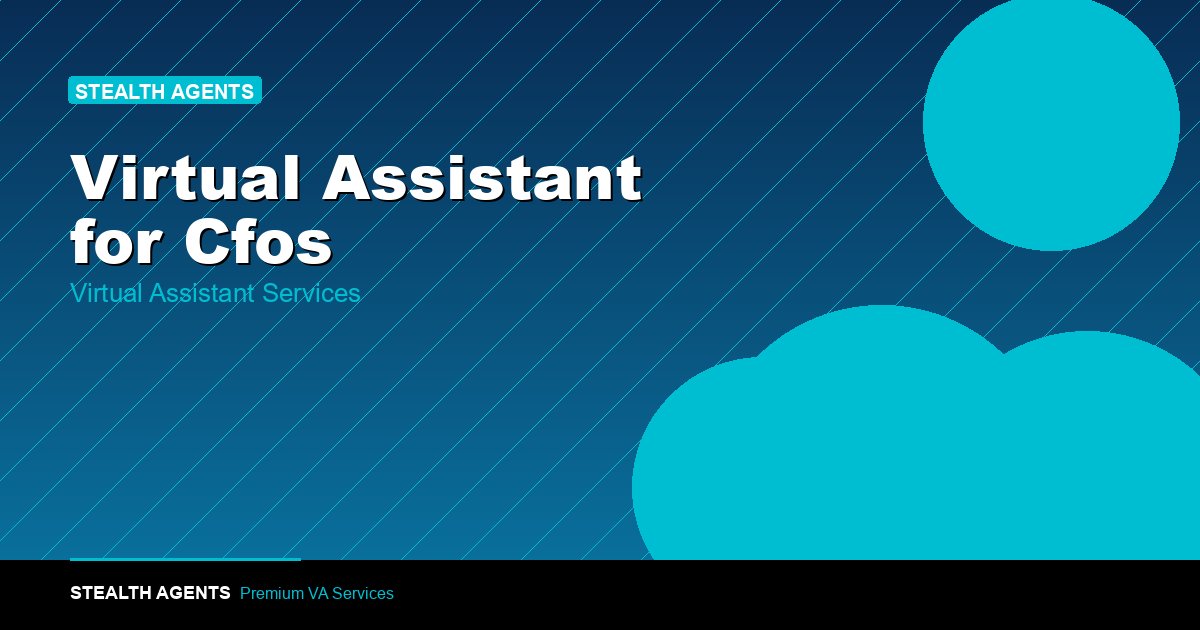 STEALTH AGENTS

Virtual Assistant for Cfos

Virtual Assistant Services

STEALTH AGENTS Premium VA Services